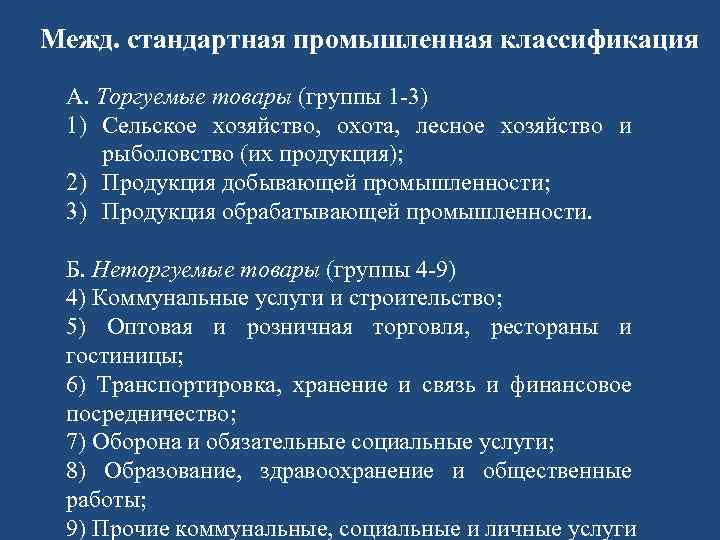 Межд. стандартная промышленная классификация

А. Торгуемые товары (группы 1-3)
1) Сельское хозяйство, охота, лесное хозяйство и рыболовство (их продукция);
2) Продукция добывающей промышленности;
3) Продукция обрабатывающей промышленности.

Б. Неторгуемые товары (группы 4-9)
4) Коммунальные услуги и строительство;
5) Оптовая и розничная торговля, рестораны и гостиницы;
6) Транспортировка, хранение и связь и финансовое посредничество;
7) Оборона и обязательные социальные услуги;
8) Образование, здравоохранение и общественные работы;
9) Прочие коммунальные, социальные и личные услуги